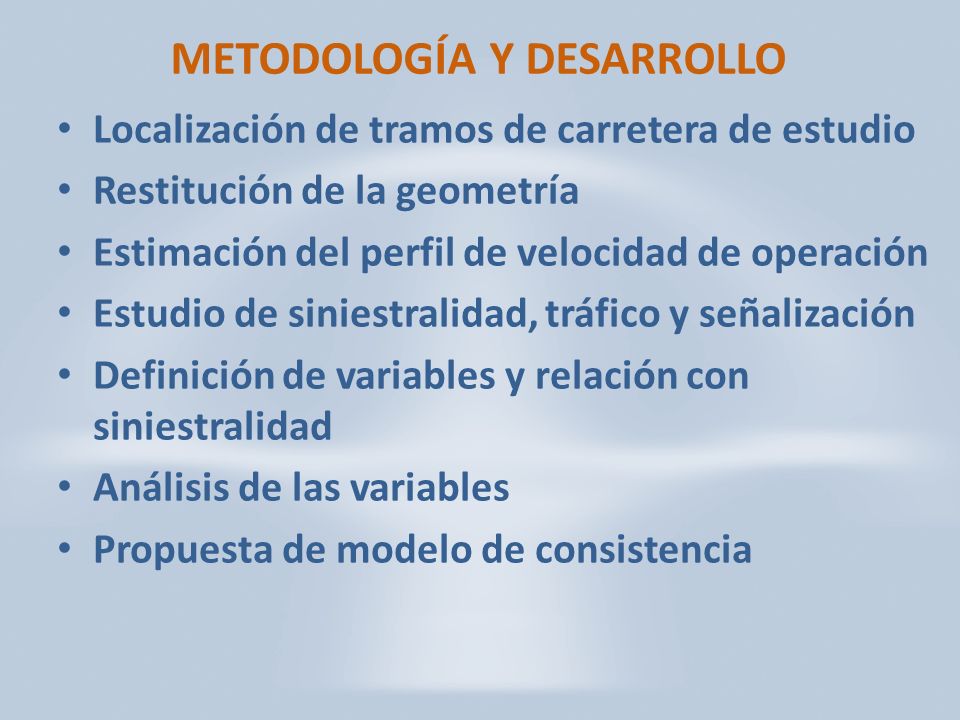 METODOLOGÍA Y DESARROLLO

• Localización de tramos de carretera de estudio
• Restitución de la geometría
• Estimación del perfil de velocidad de operación
• Estudio de siniestralidad, tráfico y señalización
• Definición de variables y relación con siniestralidad
• Análisis de las variables
• Propuesta de modelo de consistencia